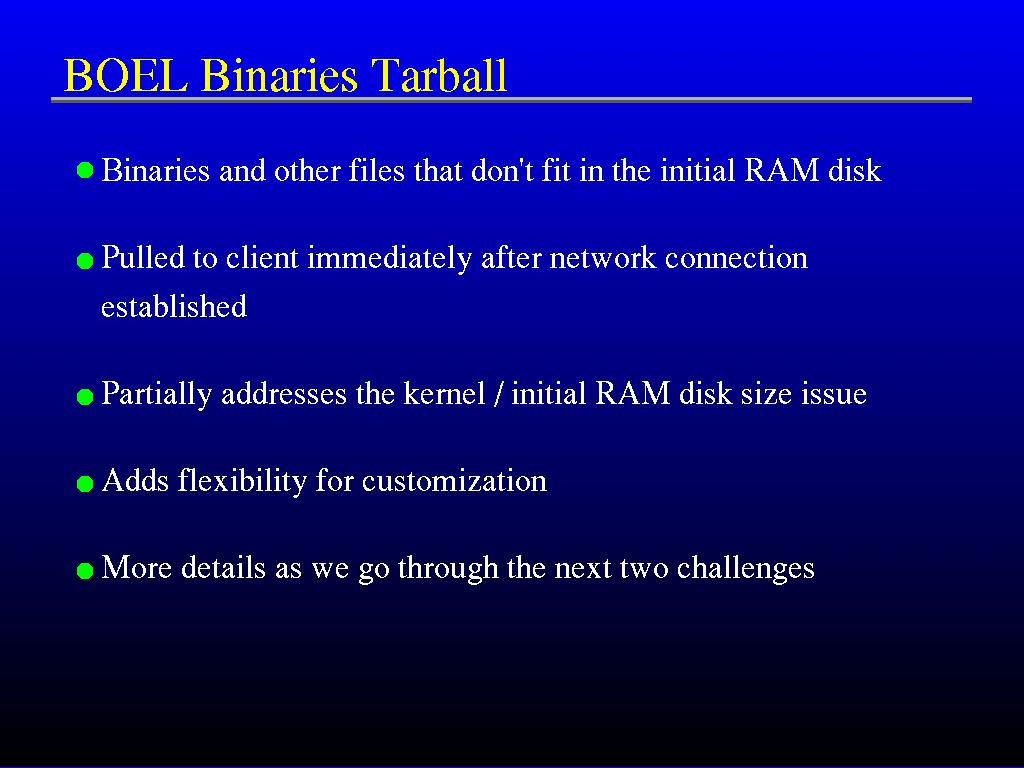 BOEL Binaries Tarball

Binaries and other files that don't fit in the initial RAM disk

Pulled to client immediately after network connection established

Partially addresses the kernel / initial RAM disk size issue

Adds flexibility for customization

More details as we go through the next two challenges